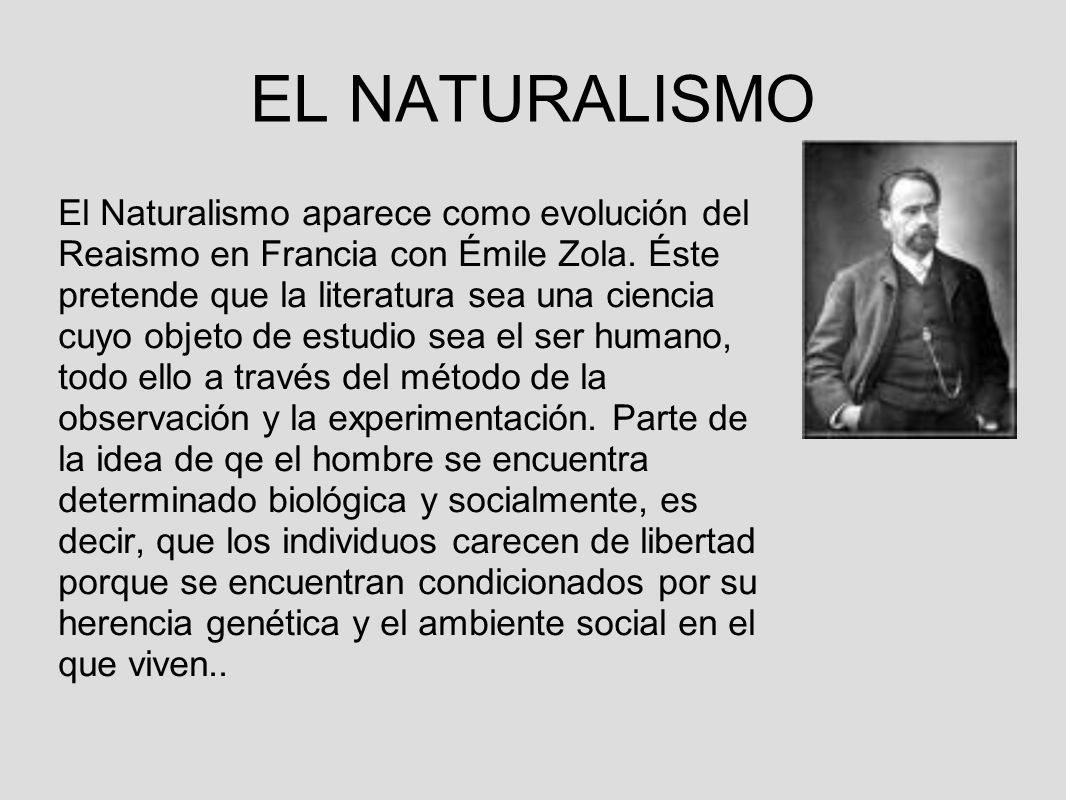 EL NATURALISMO

El Naturalismo aparece como evolución del Reaismo en Francia con Émile Zola. Éste pretende que la literatura sea una ciencia cuyo objeto de estudio sea el ser humano, todo ello a través del método de la observación y la experimentación. Parte de la idea de qe el hombre se encuentra determinado biológica y socialmente, es decir, que los individuos carecen de libertad porque se encuentran condicionados por su herencia genética y el ambiente social en el que viven..